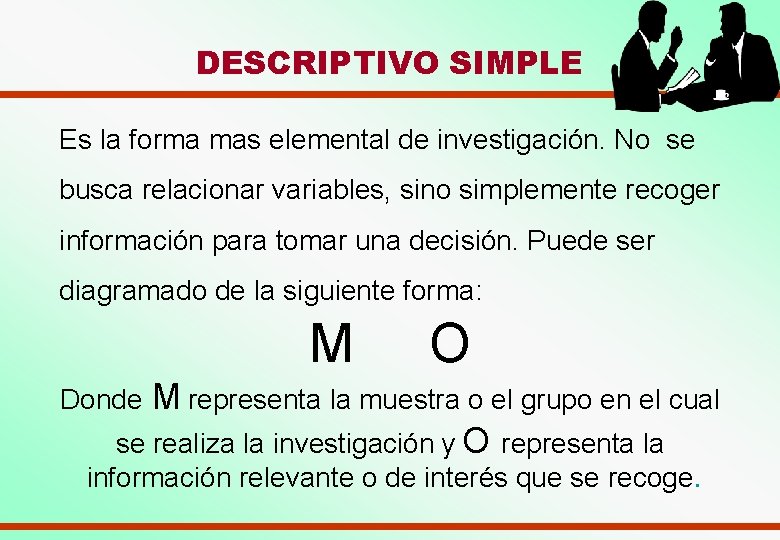 DESCRIPTIVO SIMPLE

Es la forma mas elemental de investigación. No se busca relacionar variables, sino simplemente recoger información para tomar una decisión. Puede ser diagramado de la siguiente forma:

M O

Donde M representa la muestra o el grupo en el cual se realiza la investigación y O representa la información relevante o de interés que se recoge.